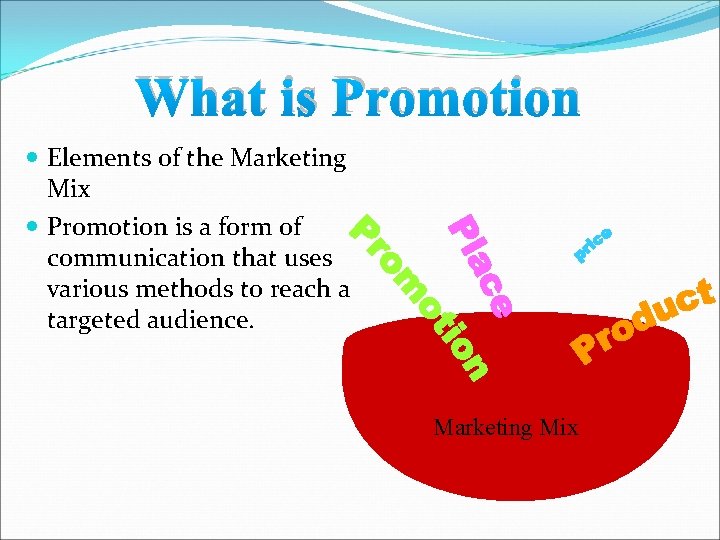 What is Promotion

- Elements of the Marketing Mix
- Promotion is a form of communication that uses various methods to reach a targeted audience.

Promotion

Place

price

Product

Marketing Mix